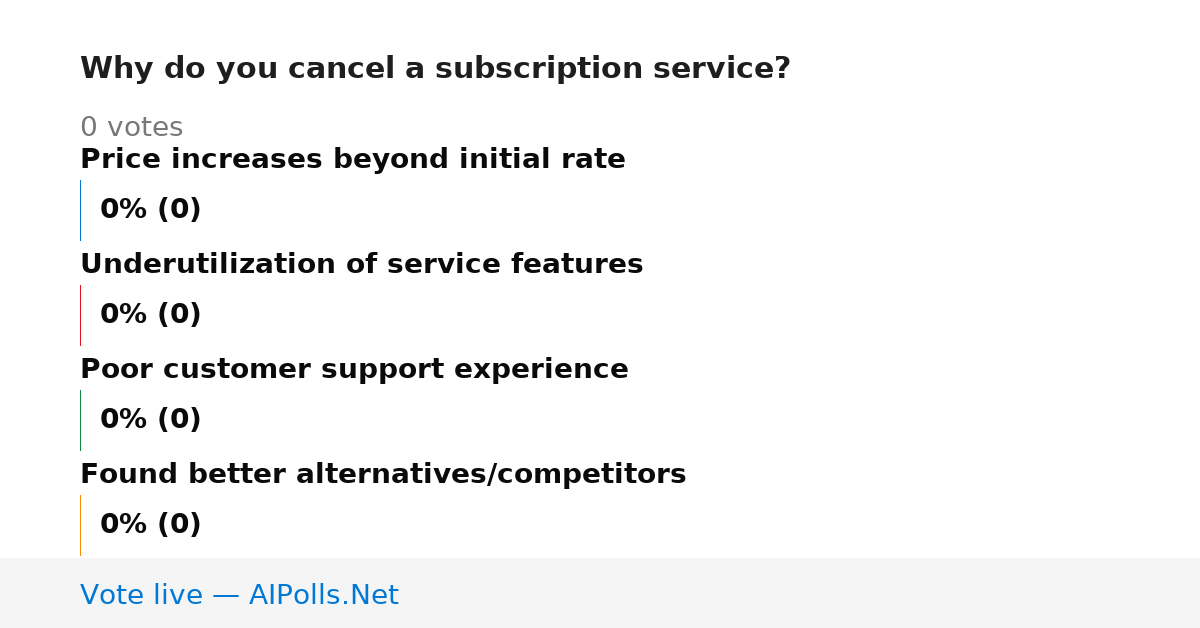 Why do you cancel a subscription service?

0 votes

Price increases beyond initial rate

0% (0)

Underutilization of service features

0% (0)

Poor customer support experience

0% (0)

Found better alternatives/competitors

0% (0)

Vote live — AIPolls.Net